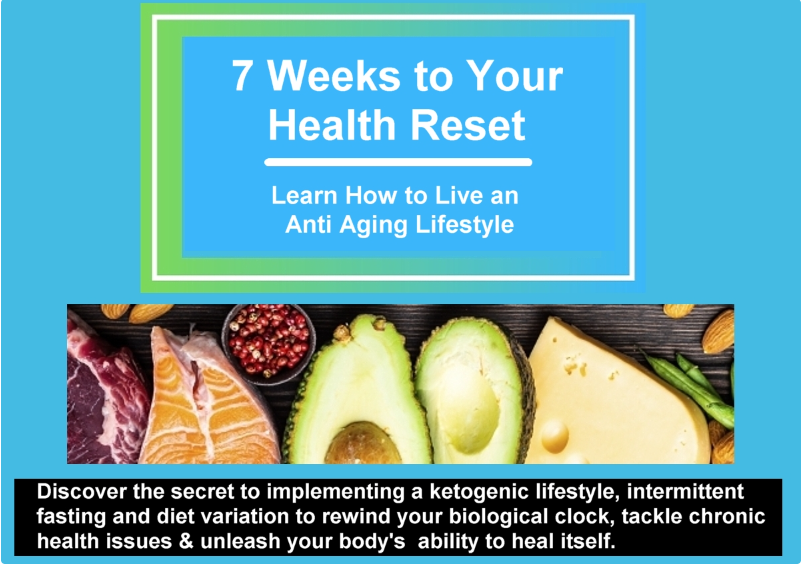 7 Weeks to Your Health Reset

Learn How to Live an Anti Aging Lifestyle

Discover the secret to implementing a ketogenic lifestyle, intermittent fasting and diet variation to rewind your biological clock, tackle chronic health issues & unleash your body's ability to heal itself.